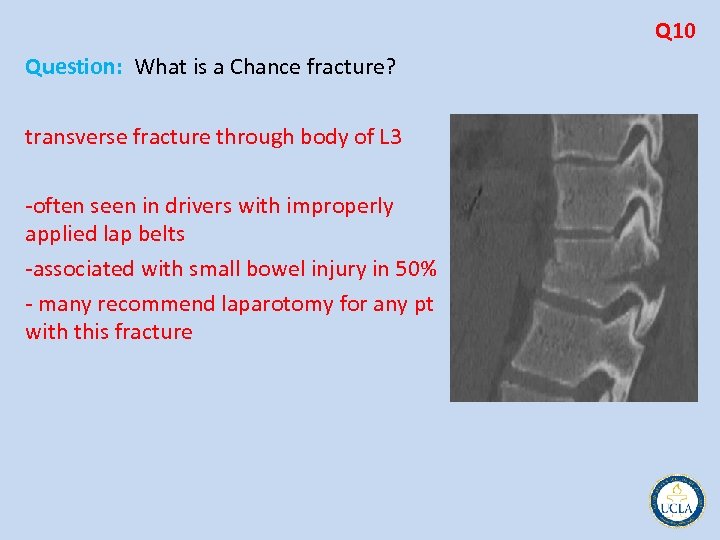 Q10

Question: What is a Chance fracture?

transverse fracture through body of L3

-often seen in drivers with improperly applied lap belts

-associated with small bowel injury in 50%

- many recommend laparotomy for any pt with this fracture

UCLA